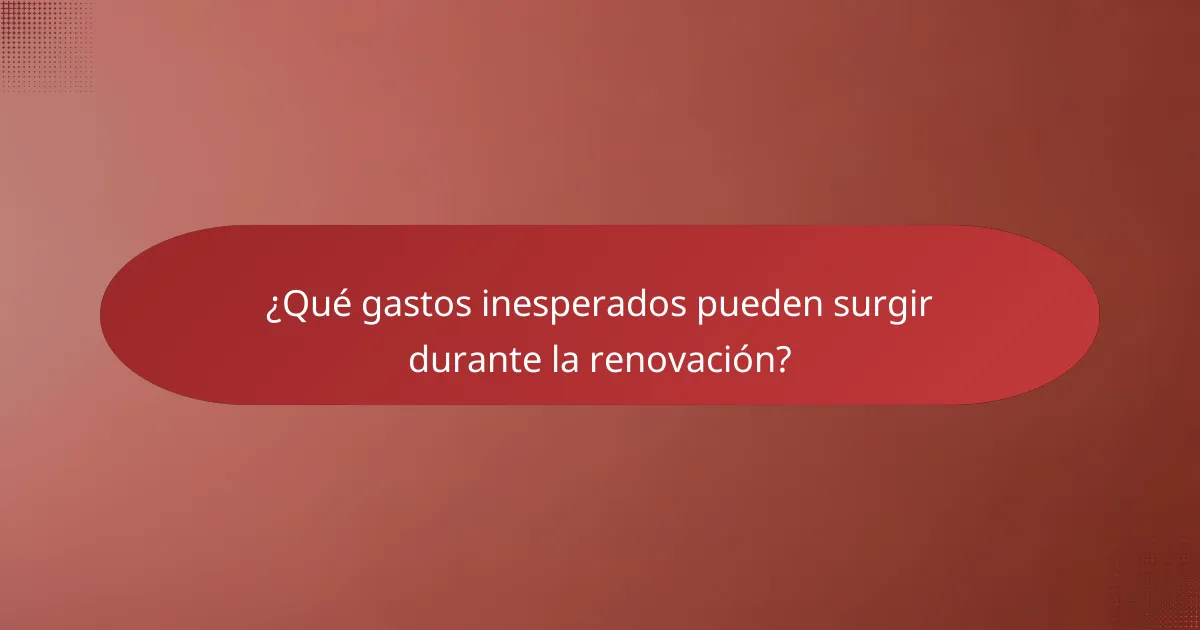 ¿Qué gastos inesperados pueden surgir durante la renovación?